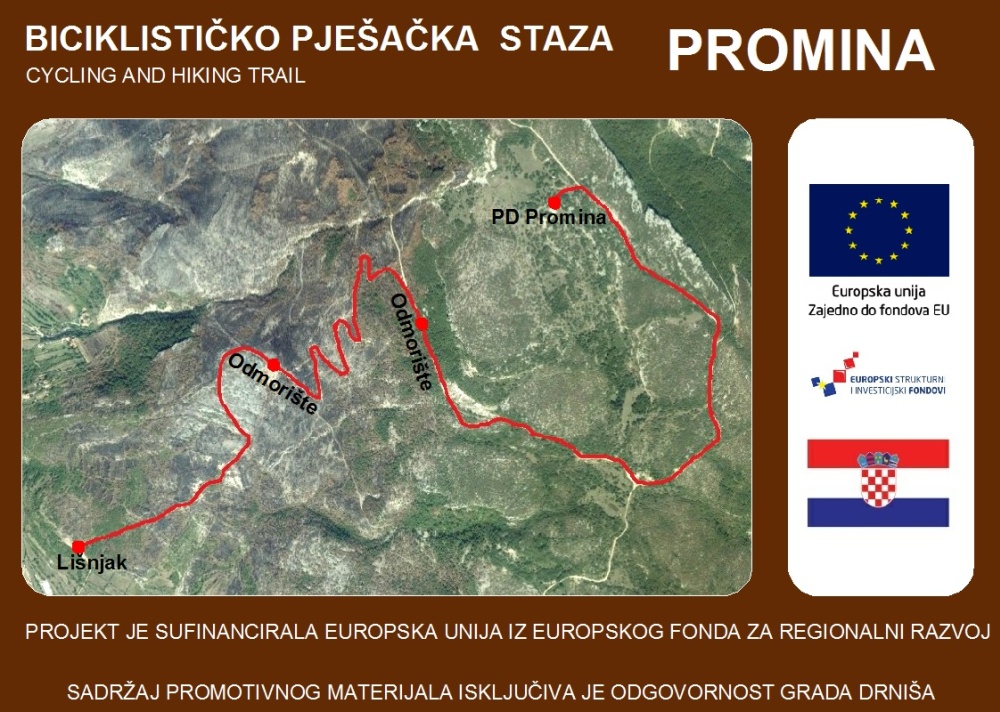 BICIKLISTIČKO PJEŠAČKA STAZA
CYCLING AND HIKING TRAIL

PROMINA

PD Promina

Odmorište

Odmorište

Lišnjak

Europska unija
Zajedno do fondova EU

EUROPSKI STRUKTURNI I INVESTICIJSKI FONDOVI

PROJEKT JE SUFINANCIRALA EUROPSKA UNIJA IZ EUROPSKOG FONDA ZA REGIONALNI RAZVOJ

SADRŽAJ PROMOTIVNOG MATERIJALA ISKLJUČIVA JE ODGOVORNOST GRADA DRNIŠA